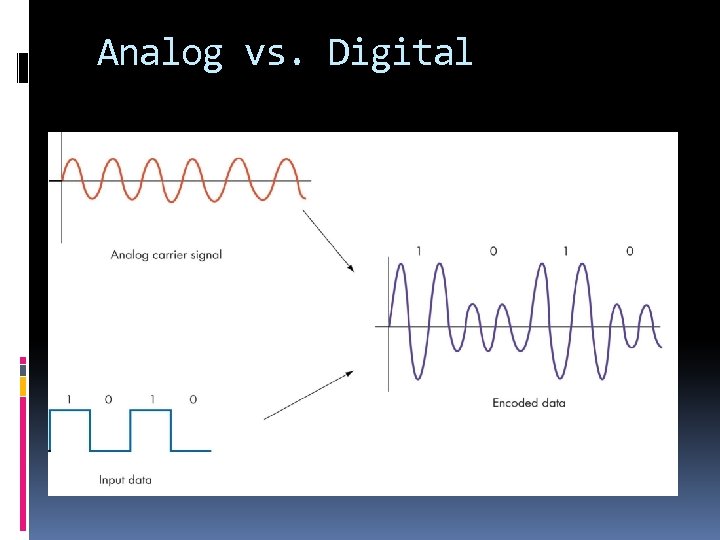 Analog vs. Digital

Analog carrier signal

1 0 1 0

Encoded data

1 0 1 0

Input data